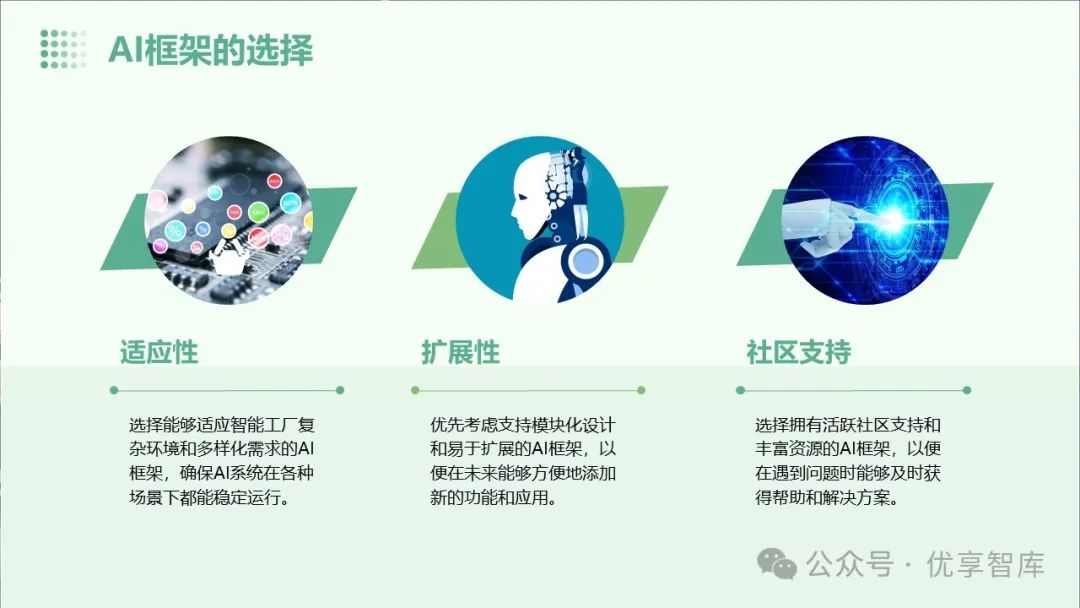 AI框架的选择

适应性

选择能够适应智能工厂复杂环境和多样化需求的AI框架，确保AI系统在各种场景下都能稳定运行。

扩展性

优先考虑支持模块化设计和易于扩展的AI框架，以便在未来能够方便地添加新的功能和应用。

社区支持

选择拥有活跃社区支持和丰富资源的AI框架，以便在遇到问题时能够及时获得帮助和解决方案。

公众号 · 优享智库